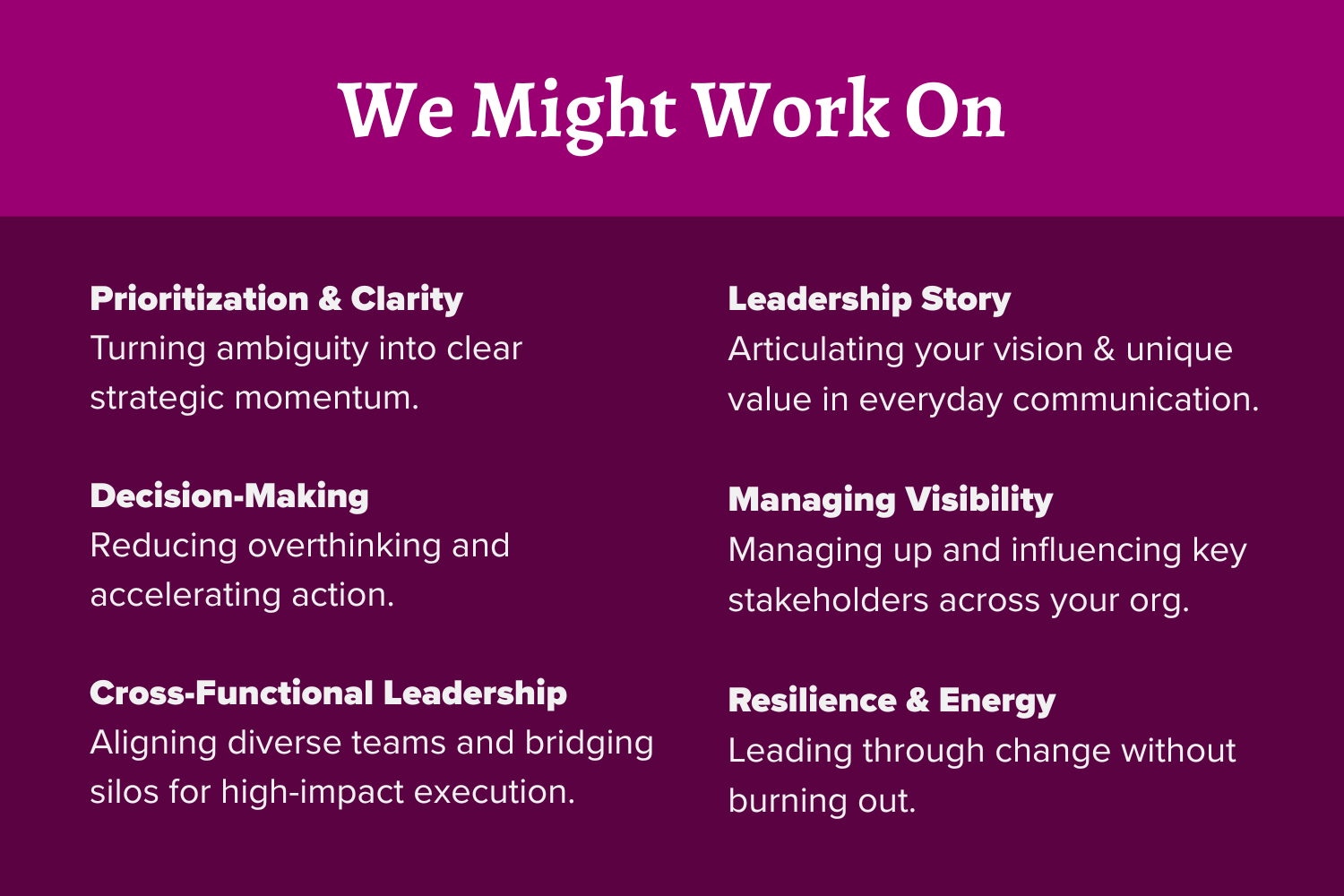 We Might Work On

Prioritization & Clarity
Turning ambiguity into clear strategic momentum.

Decision-Making
Reducing overthinking and accelerating action.

Cross-Functional Leadership
Aligning diverse teams and bridging silos for high-impact execution.

Leadership Story
Articulating your vision & unique value in everyday communication.

Managing Visibility
Managing up and influencing key stakeholders across your org.

Resilience & Energy
Leading through change without burning out.